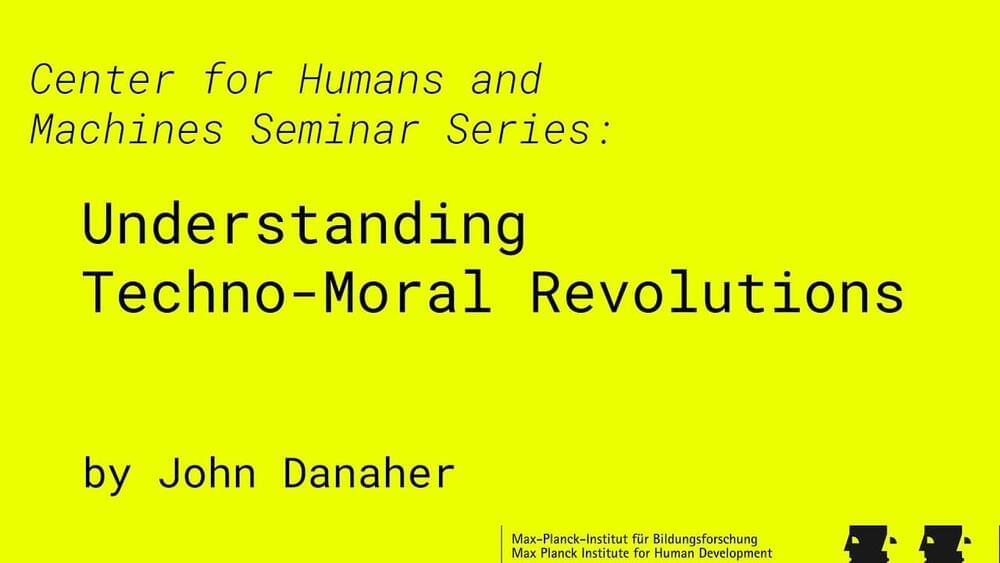 Center for Humans and Machines Seminar Series:

Understanding Techno-Moral Revolutions

by John Danaher

Max-Planck-Institut für Bildungsforschung
Max Planck Institute for Human Development